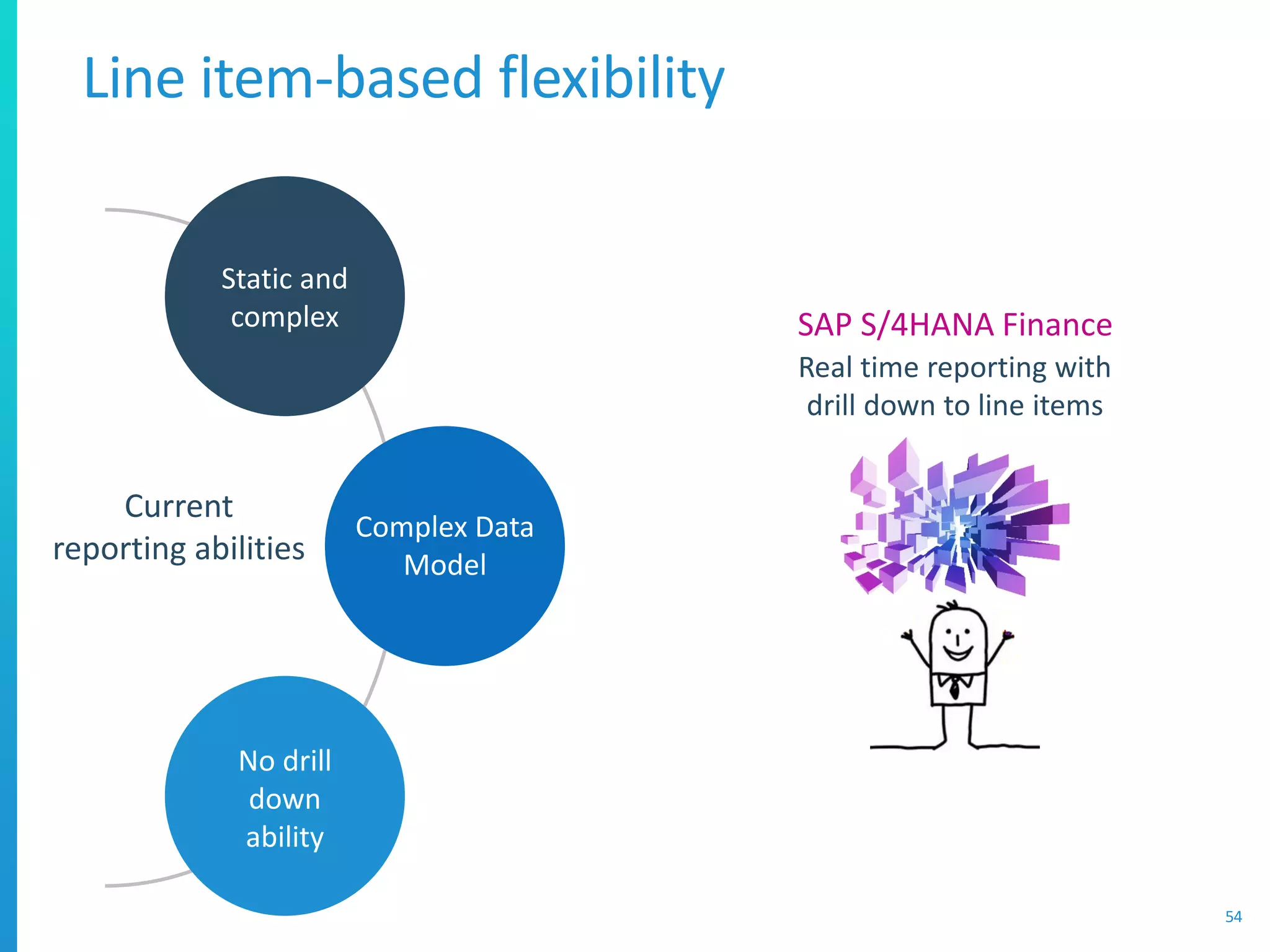 Line item-based flexibility

Static and complex

Current reporting abilities

Complex Data Model

No drill down ability

SAP S/4HANA Finance

Real time reporting with drill down to line items

54